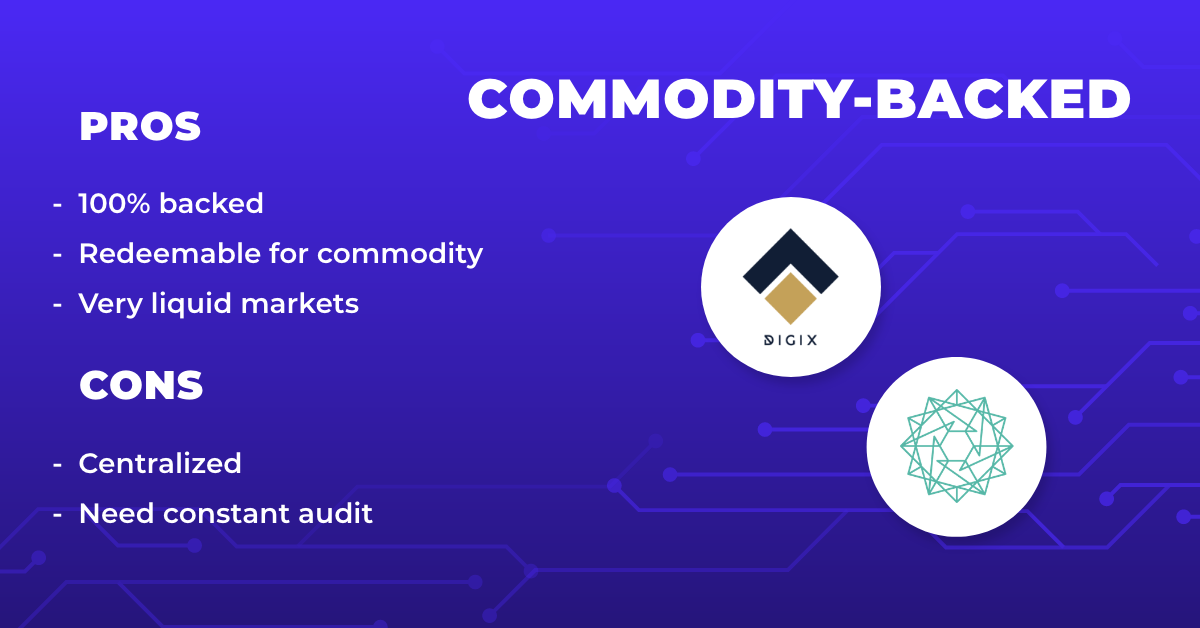 COMMODITY-BACKED

PROS

- 100% backed
- Redeemable for commodity
- Very liquid markets

CONS

- Centralized
- Need constant audit

DIGIX